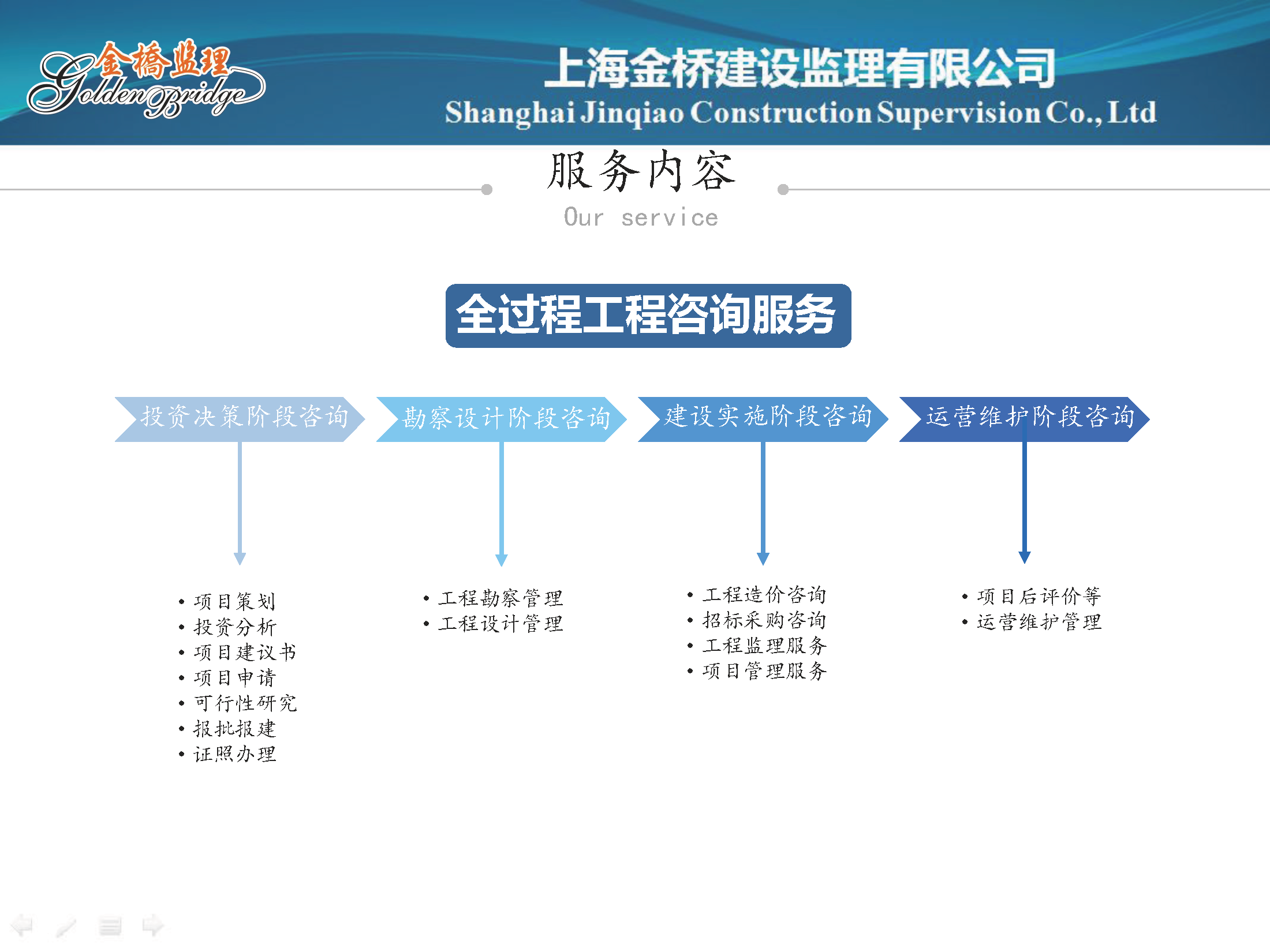 金橋监理
Golden Bridge

上海金桥建设监理有限公司
Shanghai Jinqiao Construction Supervision Co., Ltd

服务内容
Our service

全过程工程咨询服务

投资决策阶段咨询

勘察设计阶段咨询

建设实施阶段咨询

运营维护阶段咨询

• 项目策划
• 投资分析
• 项目建议书
• 项目申请
• 可行性研究
• 报批报建
• 证照办理

• 工程勘察管理
• 工程设计管理

• 工程造价咨询
• 招标采购咨询
• 工程监理服务
• 项目管理服务

• 项目后评价等
• 运营维护管理